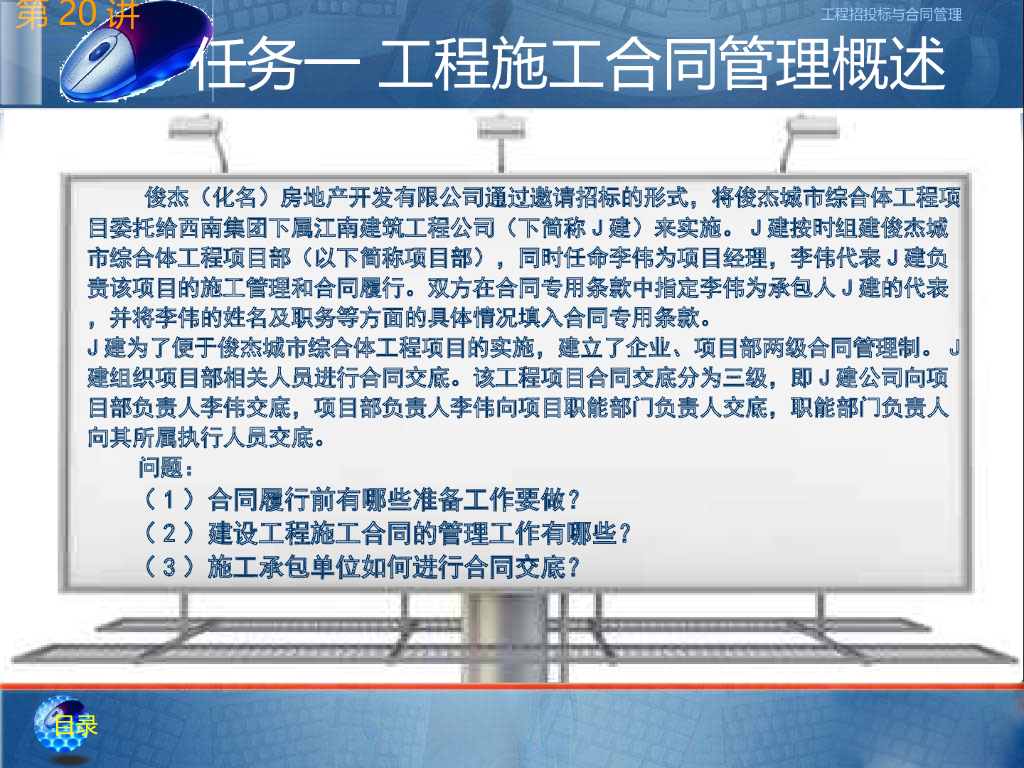 第 20 讲

工程招投标与合同管理

任务一 工程施工合同管理概述

俊杰（化名）房地产开发有限公司通过邀请招标的形式，将俊杰城市综合体工程项目委托给西南集团下属江南建筑工程公司（下简称 J 建）来实施。 J 建按时组建俊杰城市综合体工程项目部（以下简称项目部），同时任命李伟为项目经理，李伟代表 J 建负责该项目的施工管理和合同履行。双方在合同专用条款中指定李伟为承包人 J 建的代表，并将李伟的姓名及职务等方面的具体情况填入合同专用条款。

J 建为了便于俊杰城市综合体工程项目的实施，建立了企业、项目部两级合同管理制。 J 建组织项目部相关人员进行合同交底。该工程项目合同交底分为三级，即 J 建公司向项目部负责人李伟交底，项目部负责人李伟向项目职能部门负责人交底，职能部门负责人向其所属执行人员交底。

问题：

（ 1 ）合同履行前有哪些准备工作要做？

（ 2 ）建设工程施工合同的管理工作有哪些？

（ 3 ）施工承包单位如何进行合同交底？

目录